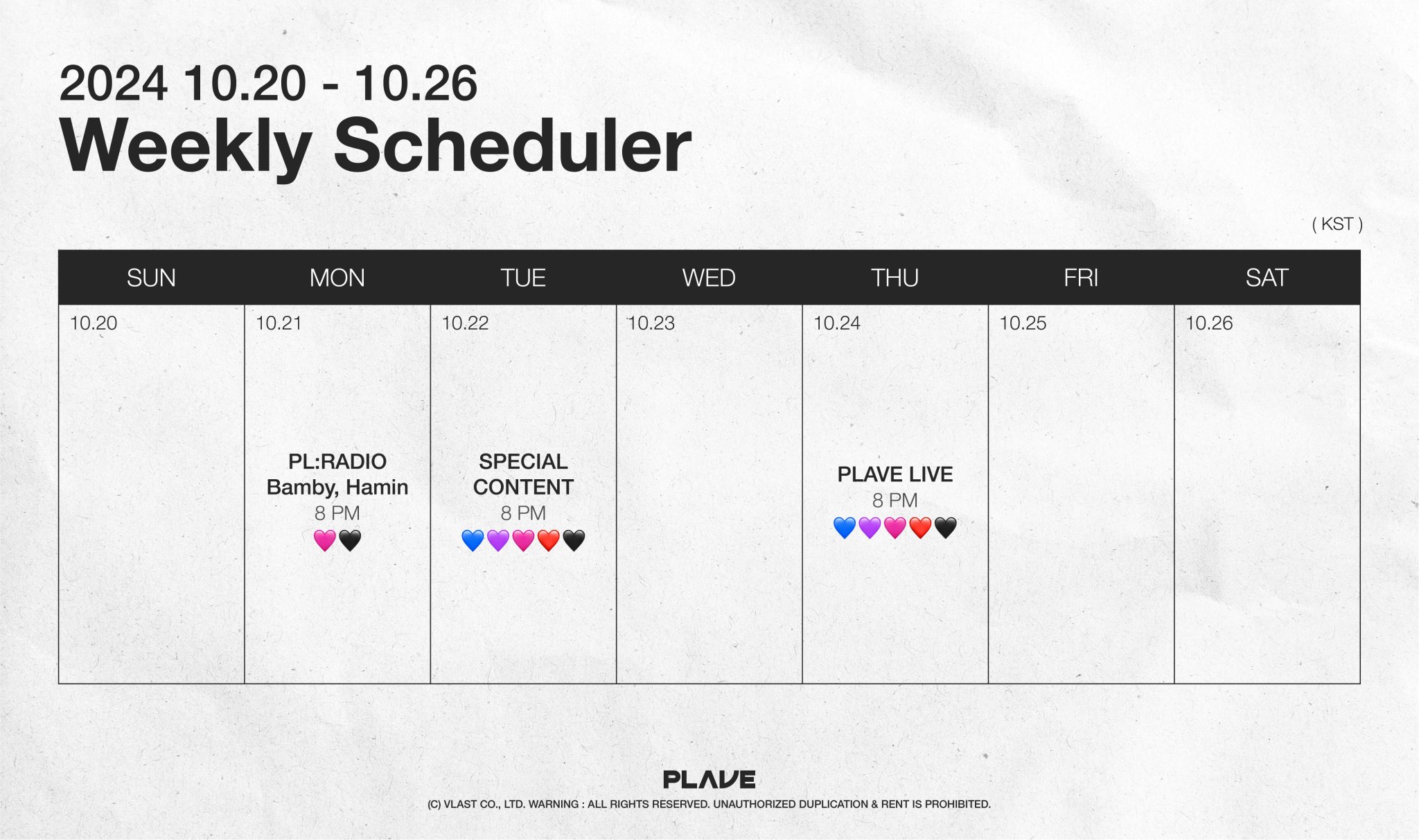 2024 10.20 - 10.26
Weekly Scheduler

( KST )

| SUN | MON | TUE | WED | THU | FRI | SAT |
|---|---|---|---|---|---|---|
| 10.20 | 10.21 PL:RADIO Bamby, Hamin 8 PM 🩷🖤 | 10.22 SPECIAL CONTENT 8 PM 💙💜🩷❤️🖤 | 10.23 | 10.24 PLAVE LIVE 8 PM 💙💜🩷❤️🖤 | 10.25 | 10.26 |

PLAVE
(C) VLAST CO., LTD. WARNING : ALL RIGHTS RESERVED. UNAUTHORIZED DUPLICATION & RENT IS PROHIBITED.